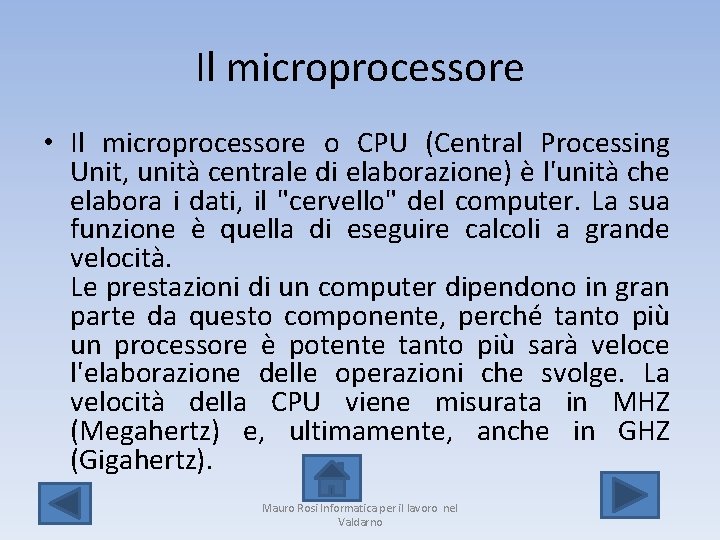 Il microprocessore

• Il microprocessore o CPU (Central Processing Unit, unità centrale di elaborazione) è l'unità che elabora i dati, il "cervello" del computer. La sua funzione è quella di eseguire calcoli a grande velocità.
Le prestazioni di un computer dipendono in gran parte da questo componente, perché tanto più un processore è potente tanto più sarà veloce l'elaborazione delle operazioni che svolge. La velocità della CPU viene misurata in MHZ (Megahertz) e, ultimamente, anche in GHZ (Gigahertz).

Mauro Rosi Informatica per il lavoro nel Valdarno